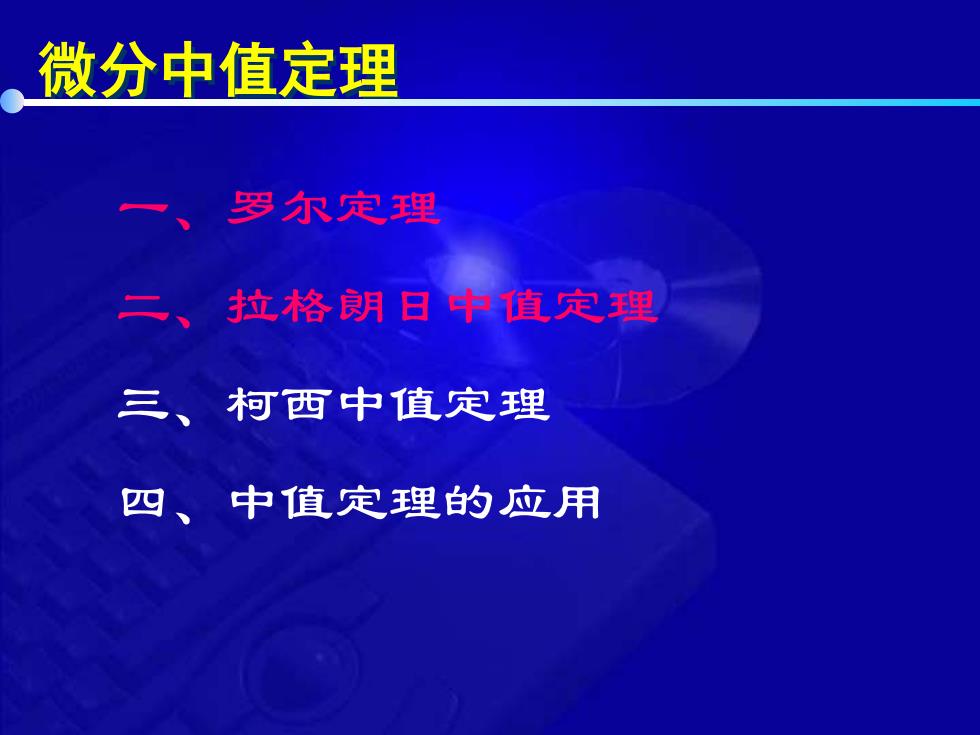 微分中值定理

一、罗尔定理

二、拉格朗日中值定理

三、柯西中值定理

四、中值定理的应用